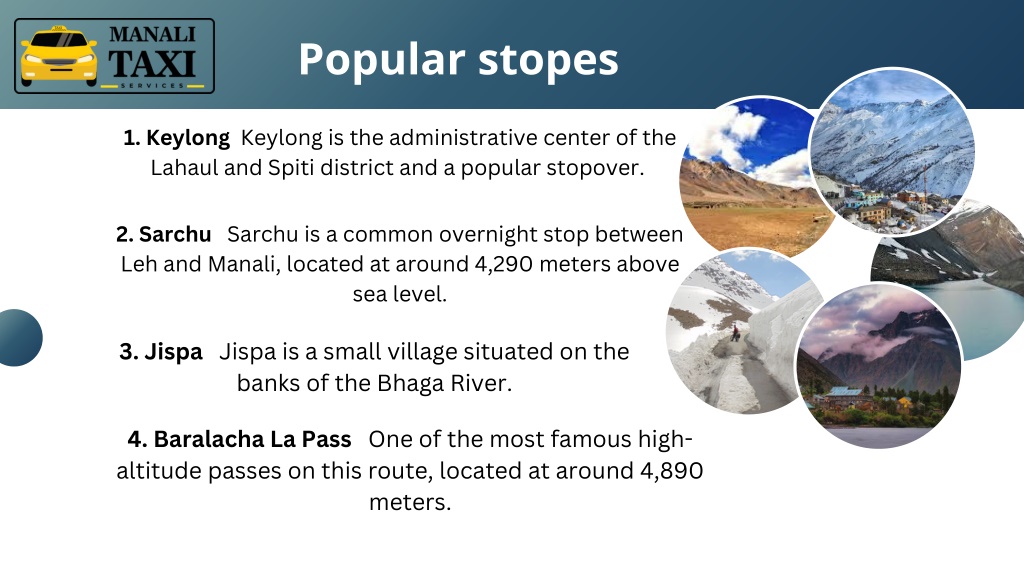 MANALI TAXI SERVICES

Popular stopes

1. Keylong Keylong is the administrative center of the Lahaul and Spiti district and a popular stopover.

2. Sarchu Sarchu is a common overnight stop between Leh and Manali, located at around 4,290 meters above sea level.

3. Jispa Jispa is a small village situated on the banks of the Bhaga River.

4. Baralacha La Pass One of the most famous high-altitude passes on this route, located at around 4,890 meters.